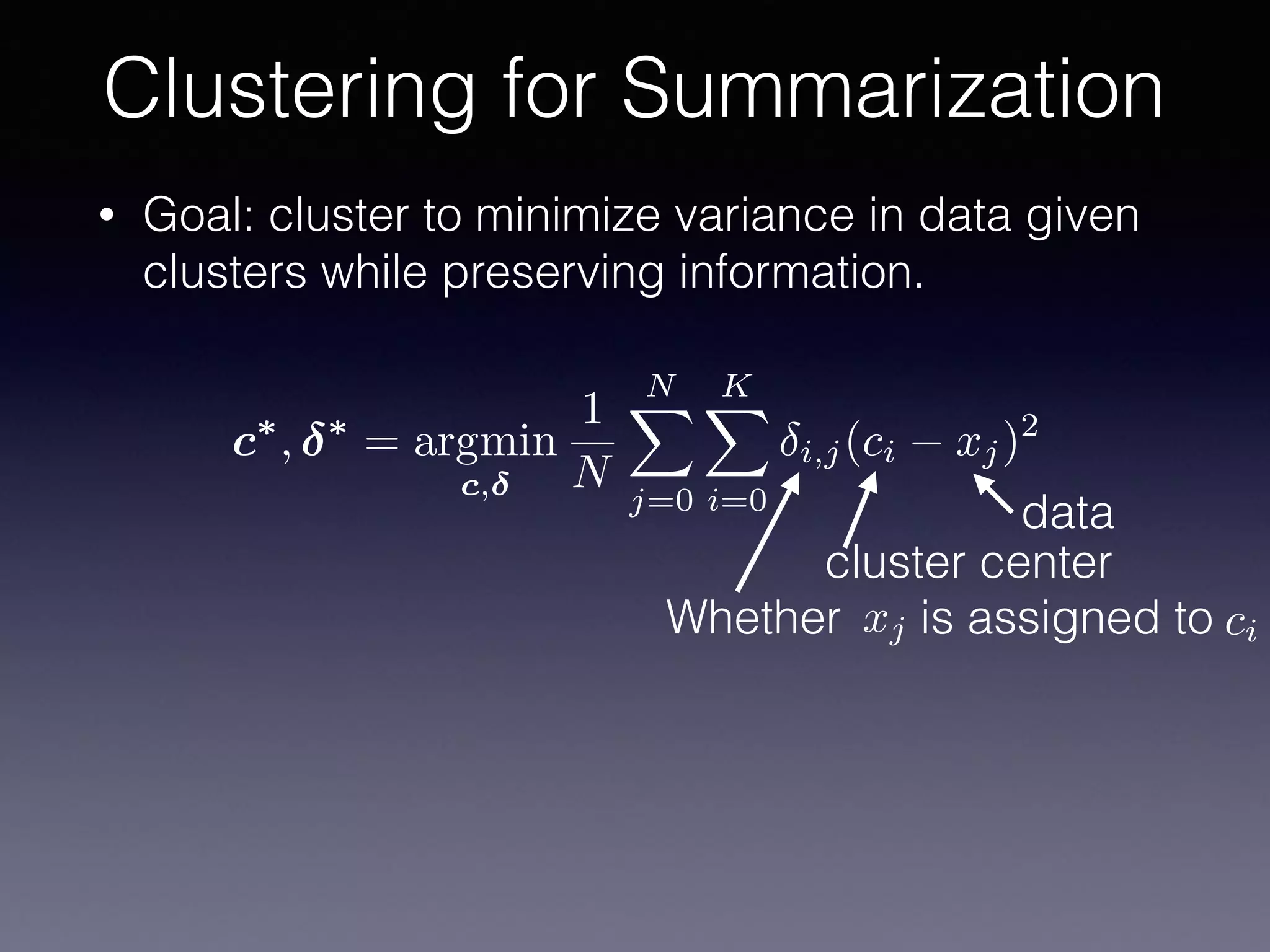 Clustering for Summarization

• Goal: cluster to minimize variance in data given clusters while preserving information.

$\boldsymbol{c}^*, \boldsymbol{\delta}^* = \underset{\boldsymbol{c},\boldsymbol{\delta}}{\operatorname{argmin}} \frac{1}{N} \sum_{j=0}^{N} \sum_{i=0}^{K} \delta_{i,j}(c_i - x_j)^2$

data

cluster center

Whether $x_j$ is assigned to $c_i$